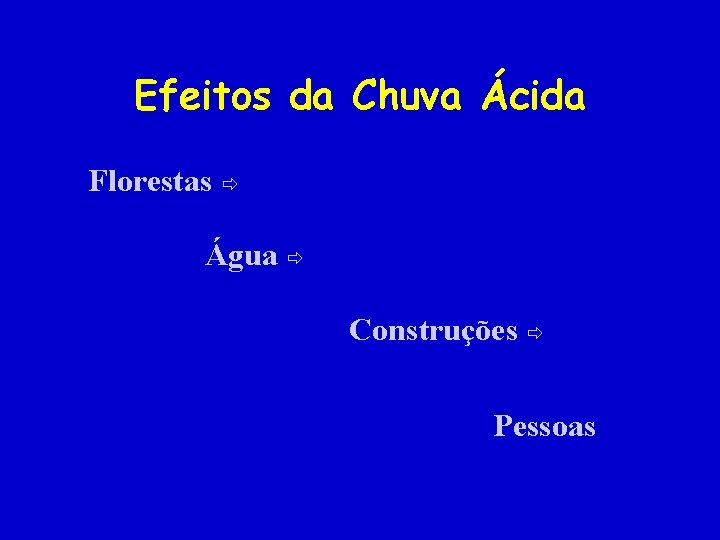 Efeitos da Chuva Ácida

Florestas ⇨

Água ⇨

Construções ⇨

Pessoas